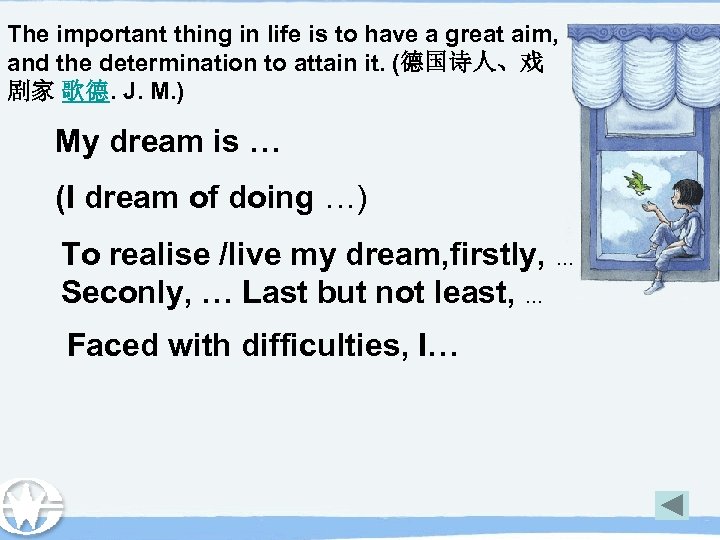 The important thing in life is to have a great aim, and the determination to attain it. (德国诗人、戏剧家 歌德. J. M.)

My dream is …

(I dream of doing …)

To realise /live my dream,firstly, … Seconly, … Last but not least, …

Faced with difficulties, I…